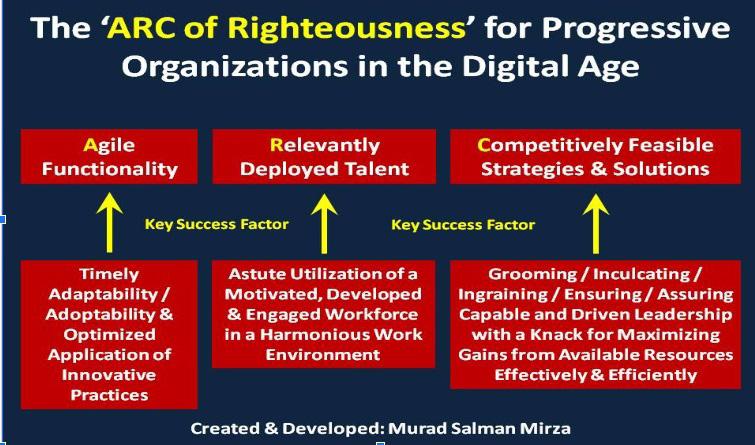 The 'ARC of Righteousness' for Progressive Organizations in the Digital Age

Agile Functionality

Relevantly Deployed Talent

Competitively Feasible Strategies & Solutions

Key Success Factor

Key Success Factor

Timely Adaptability / Adoptability & Optimized Application of Innovative Practices

Astute Utilization of a Motivated, Developed & Engaged Workforce in a Harmonious Work Environment

Grooming / Inculcating / Ingraining / Ensuring / Assuring Capable and Driven Leadership with a Knack for Maximizing Gains from Available Resources Effectively & Efficiently

Created & Developed: Murad Salman Mirza